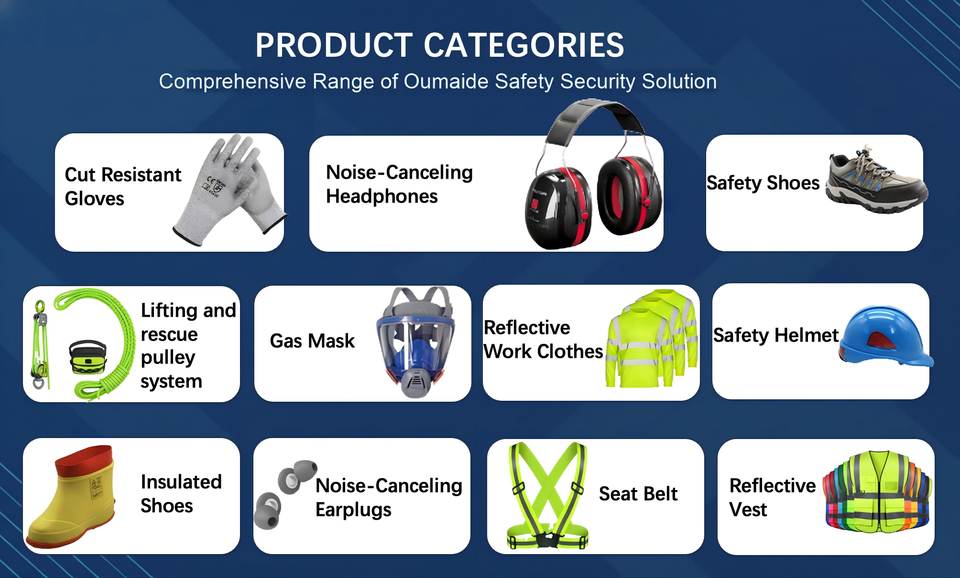 PRODUCT CATEGORIES
Comprehensive Range of Oumaide Safety Security Solution

Cut Resistant Gloves

Noise-Canceling Headphones

Safety Shoes

Lifting and rescue pulley system

Gas Mask

Reflective Work Clothes

Safety Helmet

Insulated Shoes

Noise-Canceling Earplugs

Seat Belt

Reflective Vest